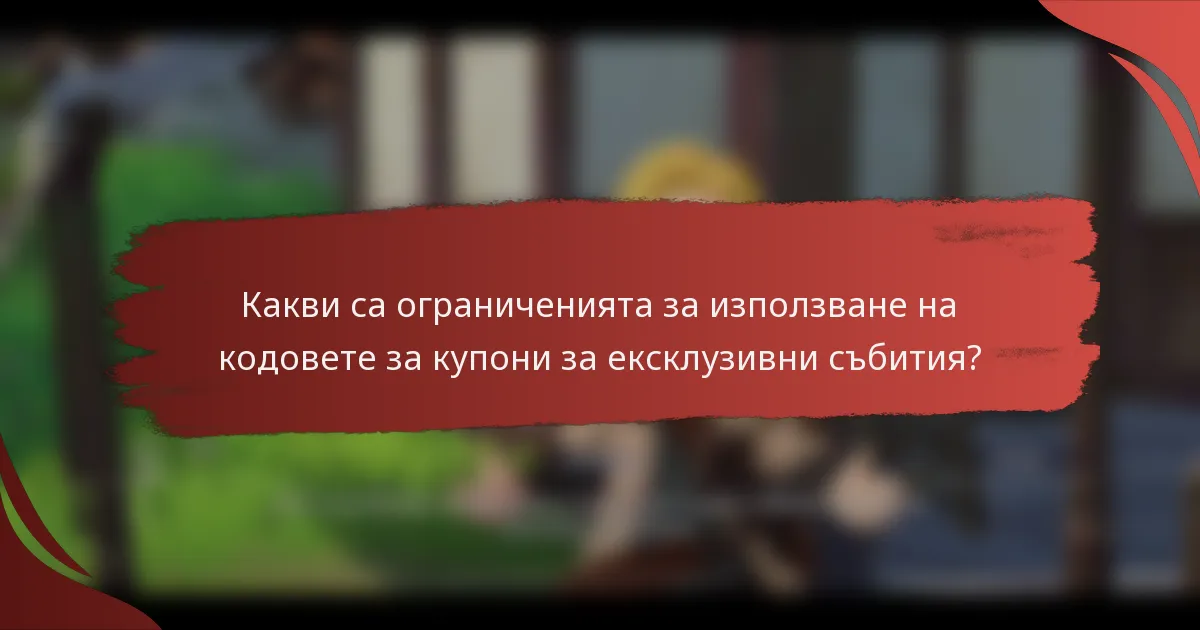 Какви са ограниченията за използване на кодовете за купони за ексклузивни събития?